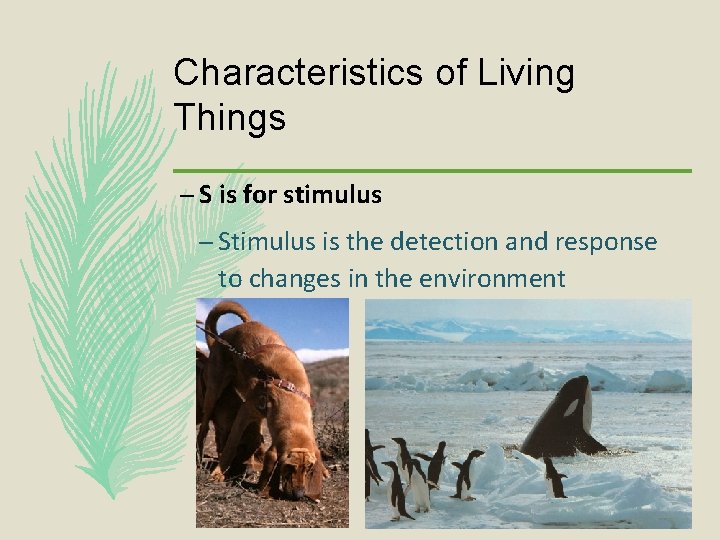 Characteristics of Living Things

– S is for stimulus

– Stimulus is the detection and response to changes in the environment